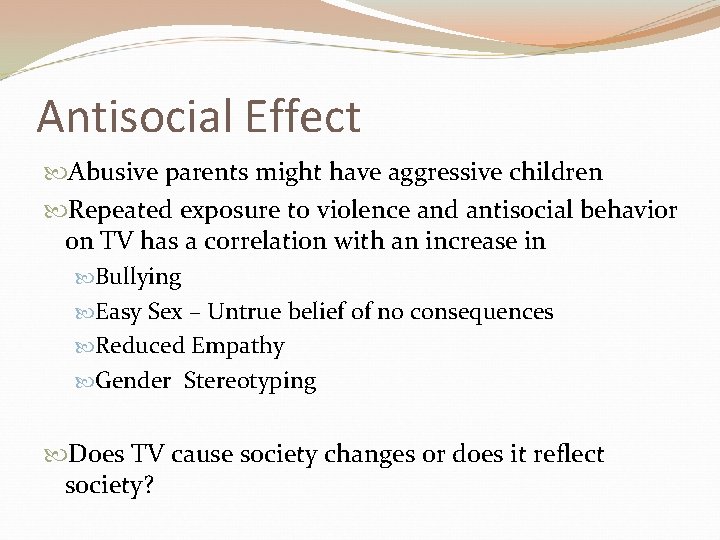 Antisocial Effect

Abusive parents might have aggressive children

Repeated exposure to violence and antisocial behavior on TV has a correlation with an increase in

Bullying

Easy Sex – Untrue belief of no consequences

Reduced Empathy

Gender Stereotyping

Does TV cause society changes or does it reflect society?